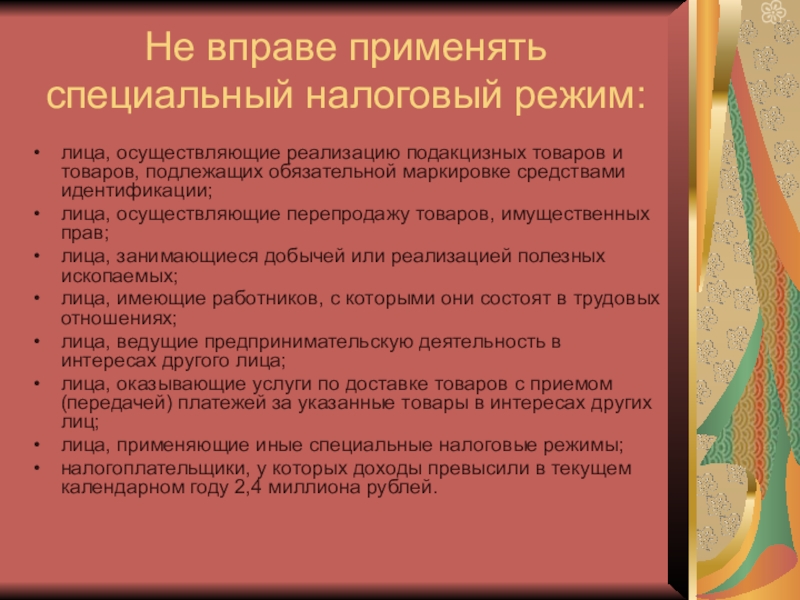 Не вправе применять специальный налоговый режим:

• лица, осуществляющие реализацию подакцизных товаров и товаров, подлежащих обязательной маркировке средствами идентификации;
• лица, осуществляющие перепродажу товаров, имущественных прав;
• лица, занимающиеся добычей или реализацией полезных ископаемых;
• лица, имеющие работников, с которыми они состоят в трудовых отношениях;
• лица, ведущие предпринимательскую деятельность в интересах другого лица;
• лица, оказывающие услуги по доставке товаров с приемом (передачей) платежей за указанные товары в интересах других лиц;
• лица, применяющие иные специальные налоговые режимы;
• налогоплательщики, у которых доходы превысили в текущем календарном году 2,4 миллиона рублей.